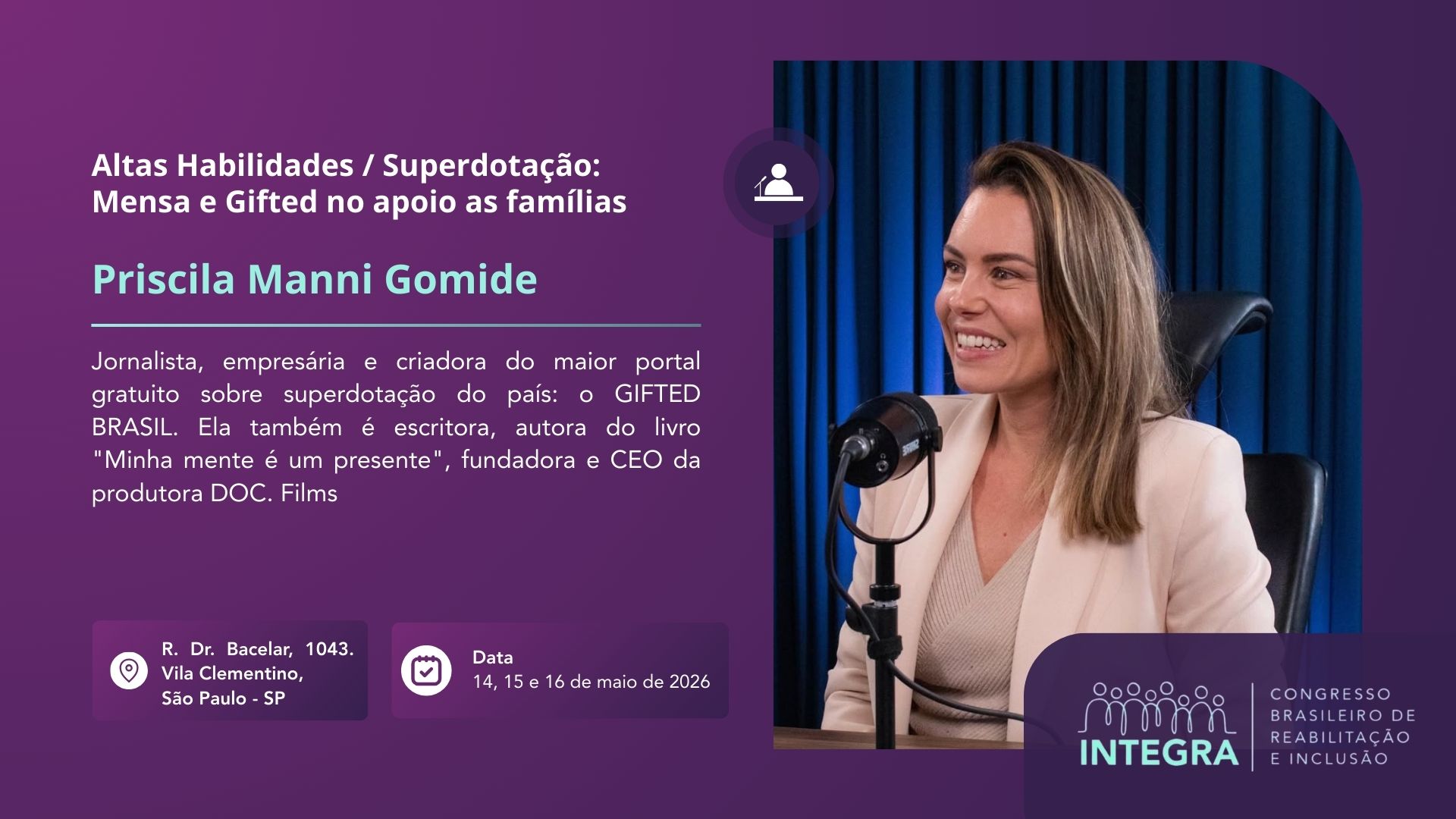 Altas Habilidades / Superdotação: Mensa e Gifted no apoio as famílias

Priscila Manni Gomide

Jornalista, empresária e criadora do maior portal gratuito sobre superdotação do país: o GIFTED BRASIL. Ela também é escritora, autora do livro "Minha mente é um presente", fundadora e CEO da produtora DOC. Films

R. Dr. Bacelar, 1043. Vila Clementino, São Paulo - SP

Data
14, 15 e 16 de maio de 2026

INTEGRA
CONGRESSO BRASILEIRO DE REABILITAÇÃO E INCLUSÃO